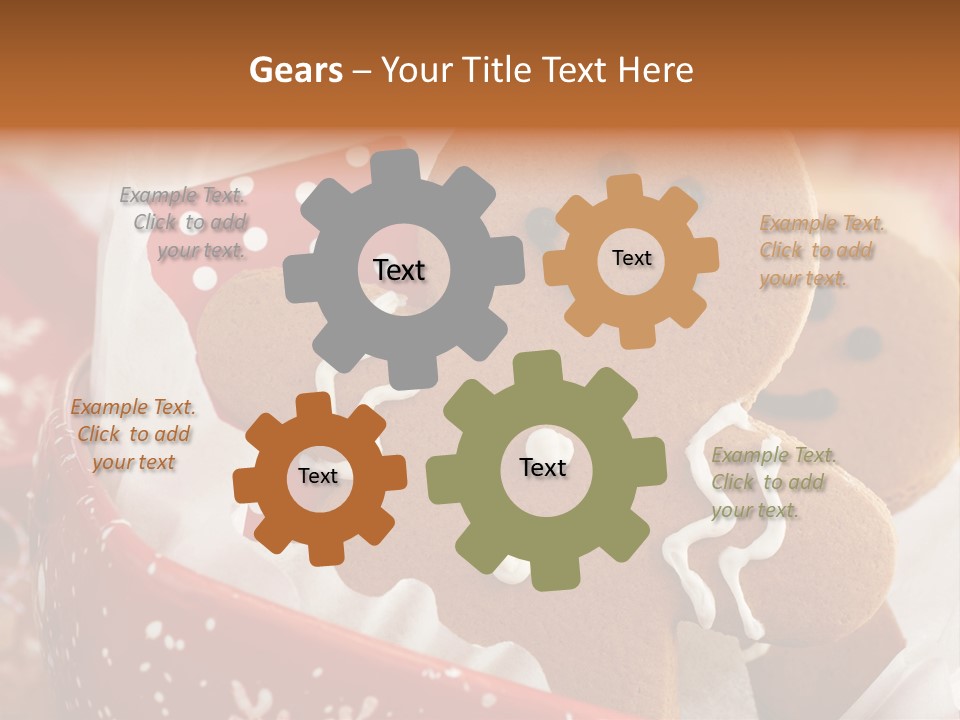 Gears – Your Title Text Here

Example Text. Click to add your text.

Text

Text

Example Text. Click to add your text.

Example Text. Click to add your text

Text

Text

Example Text. Click to add your text.